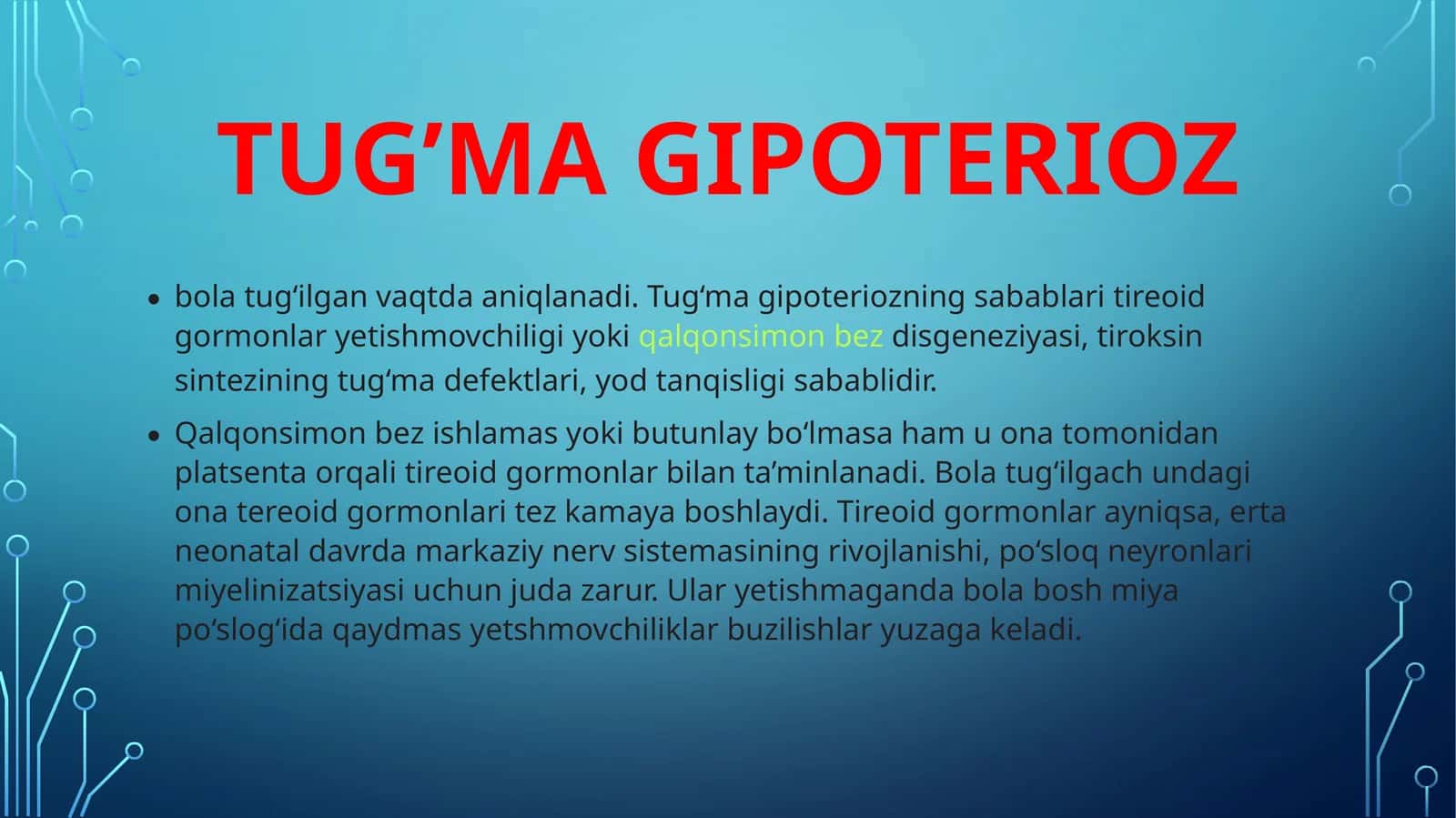 TUG'MA GIPOTERIOZ

• bola tug'ilgan vaqtda aniqlanadi. Tug'ma gipoteriozning sabablari tireoid gormonlar yetishmovchiligi yoki qalqonsimon bez disgeneziyasi, tiroksin sintezining tug'ma defektlari, yod tanqisligi sabablidir.

• Qalqonsimon bez ishlamas yoki butunlay bo'lmasa ham u ona tomonidan platsenta orqali tireoid gormonlar bilan ta'minlanadi. Bola tug'ilgach undagi ona tereoid gormonlari tez kamaya boshlaydi. Tireoid gormonlar ayniqsa, erta neonatal davrda markaziy nerv sistemasining rivojlanishi, po'sloq neyronlari miyelinizatsiyasi uchun juda zarur. Ular yetishmaganda bola bosh miya po'slog'ida qaydmas yetshmovchiliklar buzilishlar yuzaga keladi.